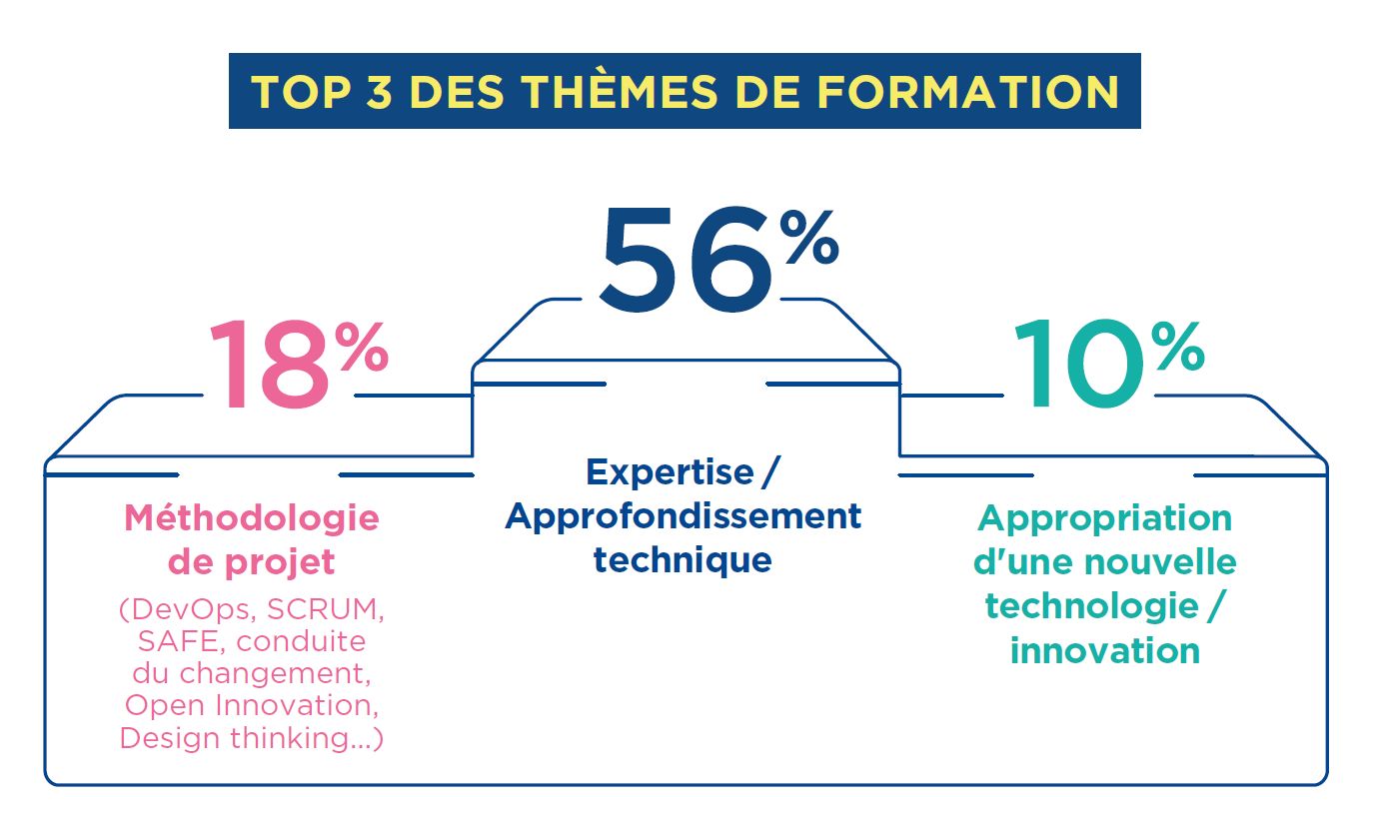 TOP 3 DES THÈMES DE FORMATION

18%

Méthodologie de projet

(DevOps, SCRUM, SAFE, conduite du changement, Open Innovation, Design thinking...)

56%

Expertise / Approfondissement technique

10%

Appropriation d'une nouvelle technologie / innovation